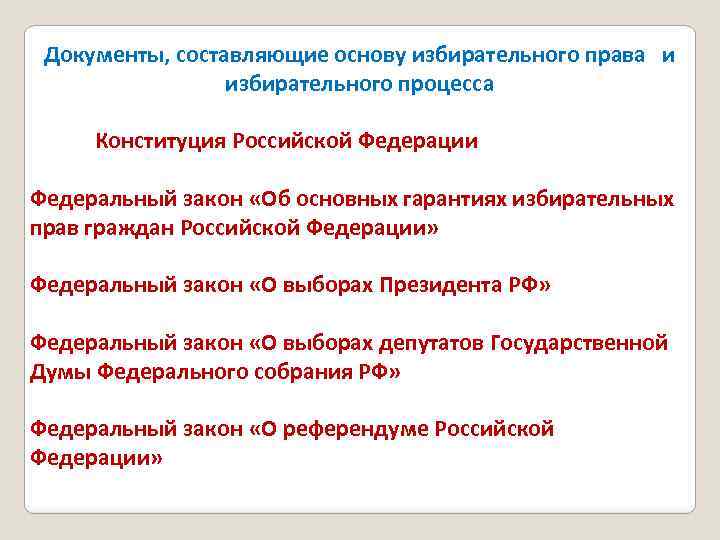 Документы, составляющие основу избирательного права и избирательного процесса

Конституция Российской Федерации

Федеральный закон «Об основных гарантиях избирательных прав граждан Российской Федерации»

Федеральный закон «О выборах Президента РФ»

Федеральный закон «О выборах депутатов Государственной Думы Федерального собрания РФ»

Федеральный закон «О референдуме Российской Федерации»